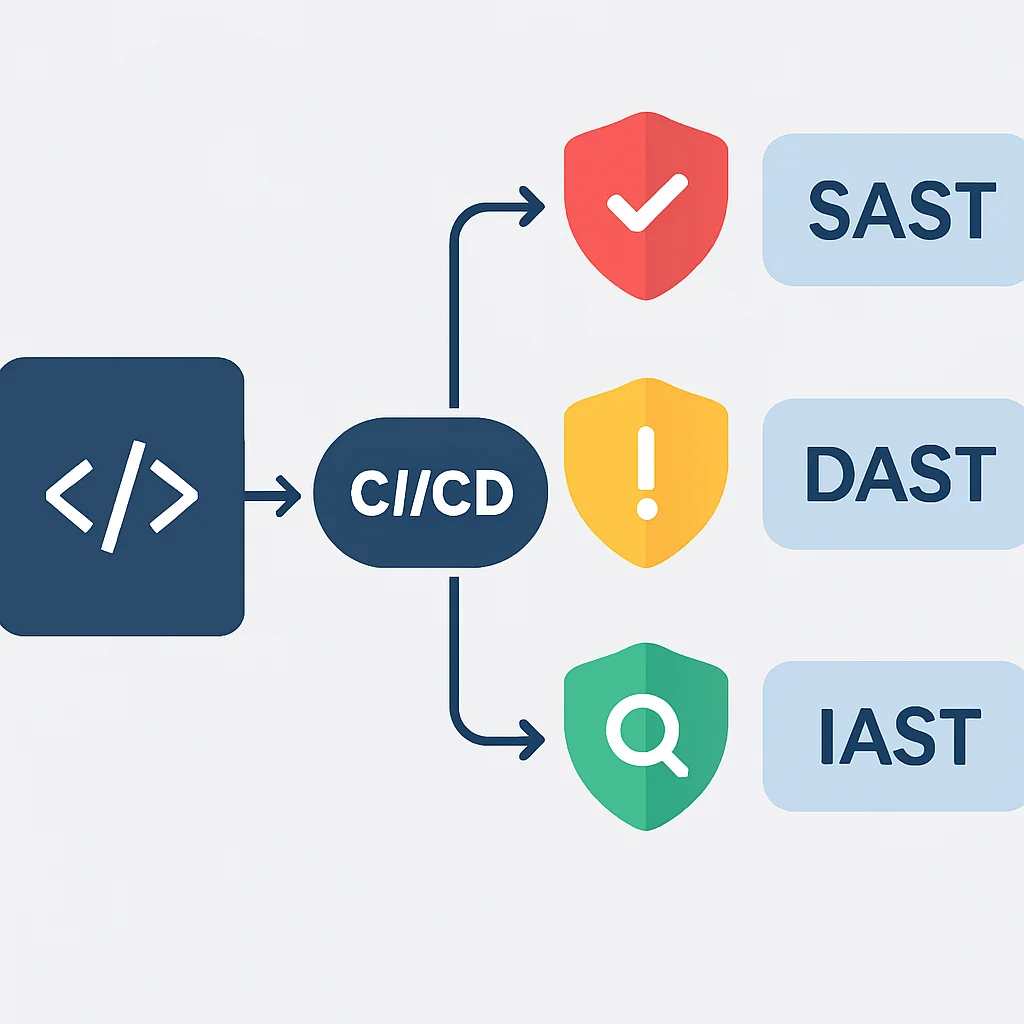 </>

CI/CD

SAST

DAST

IAST